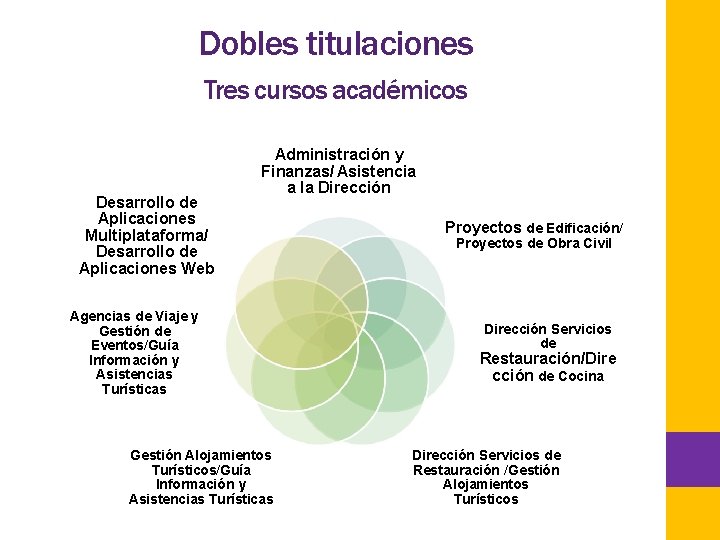 Dobles titulaciones

Tres cursos académicos

Administración y Finanzas/ Asistencia a la Dirección

Proyectos de Edificación/ Proyectos de Obra Civil

Dirección Servicios de Restauración/Dirección de Cocina

Dirección Servicios de Restauración /Gestión Alojamientos Turísticos

Gestión Alojamientos Turísticos/Guía Información y Asistencias Turísticas

Agencias de Viaje y Gestión de Eventos/Guía Información y Asistencias Turísticas

Desarrollo de Aplicaciones Multiplataforma/ Desarrollo de Aplicaciones Web